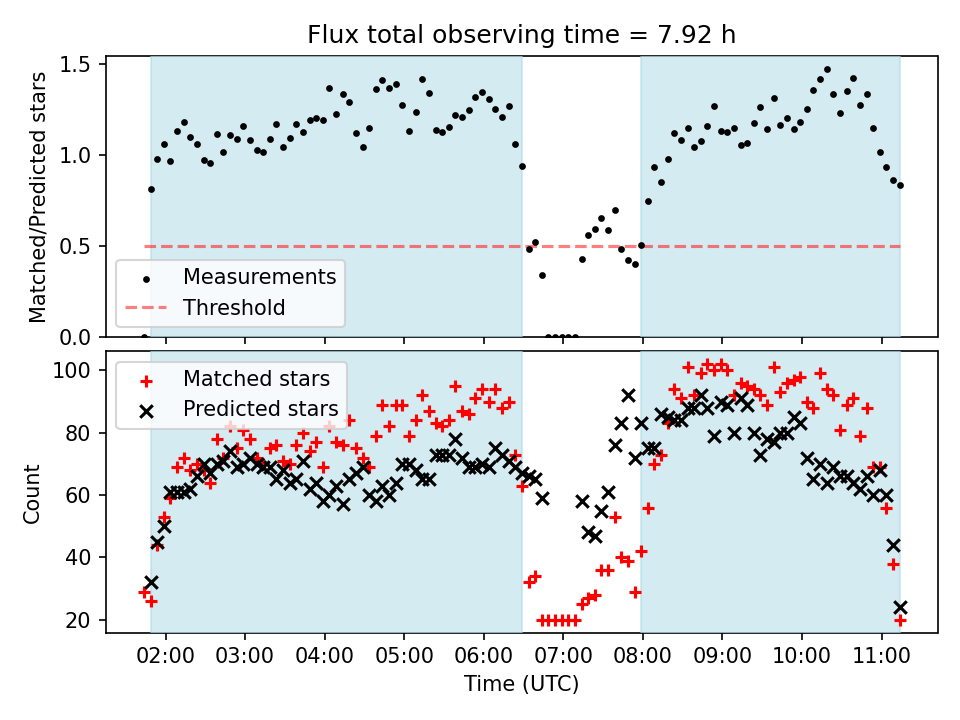 Flux total observing time = 7.92 h

Matched/Predicted stars

1.5
1.0
0.5
0.0

Measurements
Threshold

Count

100
80
60
40
20

Matched stars
Predicted stars

02:00 03:00 04:00 05:00 06:00 07:00 08:00 09:00 10:00 11:00

Time (UTC)